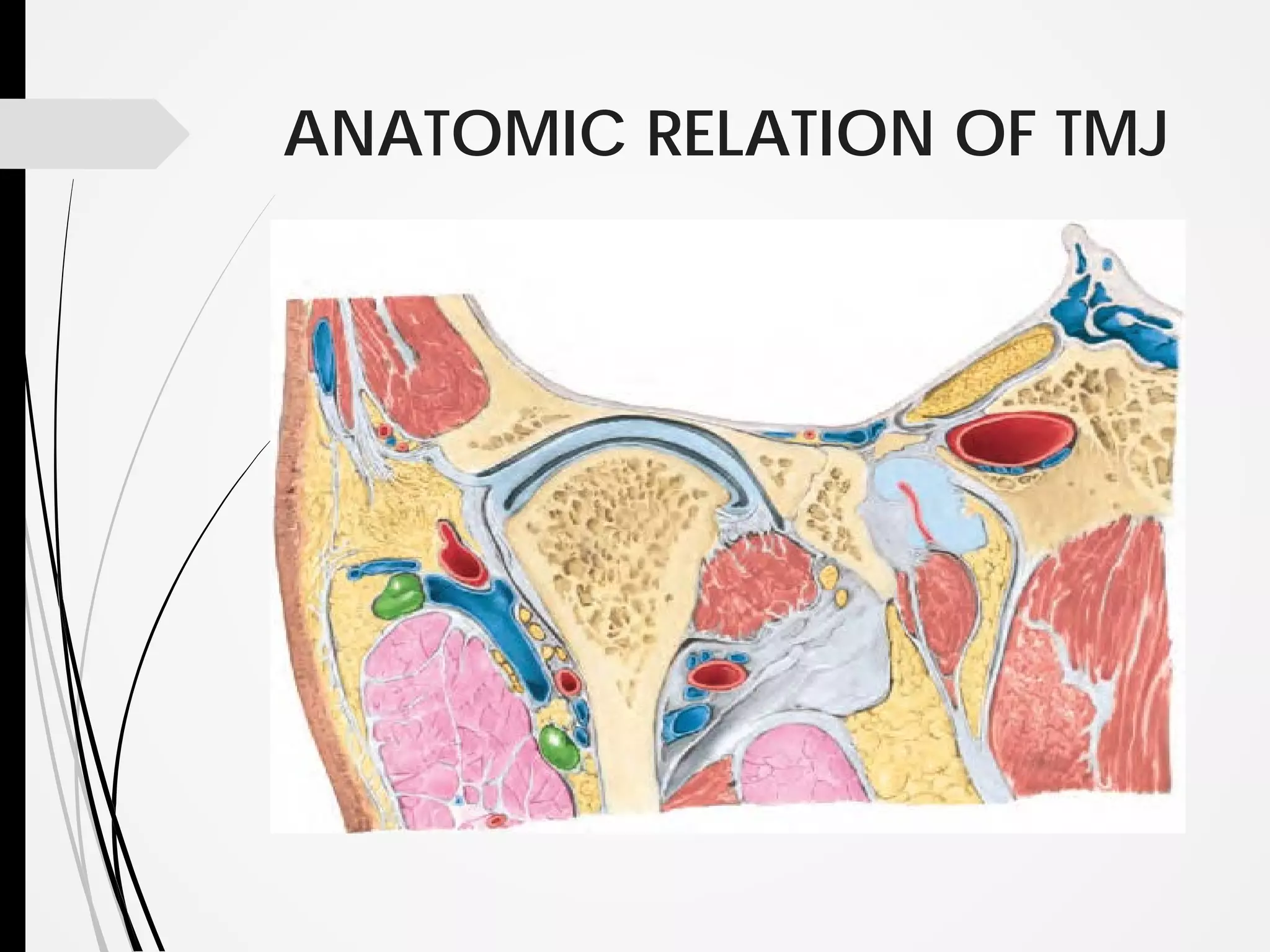 ANATOMIC RELATION OF TMJ